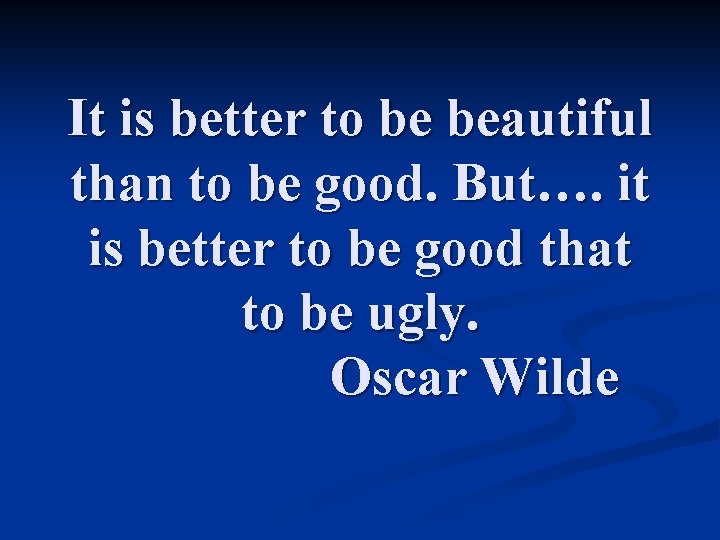 It is better to be beautiful than to be good. But…. it is better to be good that to be ugly.
Oscar Wilde